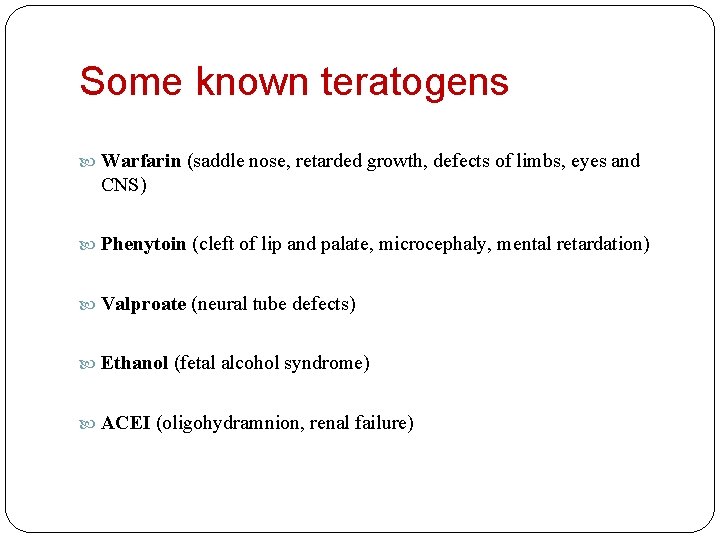 Some known teratogens

Warfarin (saddle nose, retarded growth, defects of limbs, eyes and CNS)

Phenytoin (cleft of lip and palate, microcephaly, mental retardation)

Valproate (neural tube defects)

Ethanol (fetal alcohol syndrome)

ACEI (oligohydramnion, renal failure)